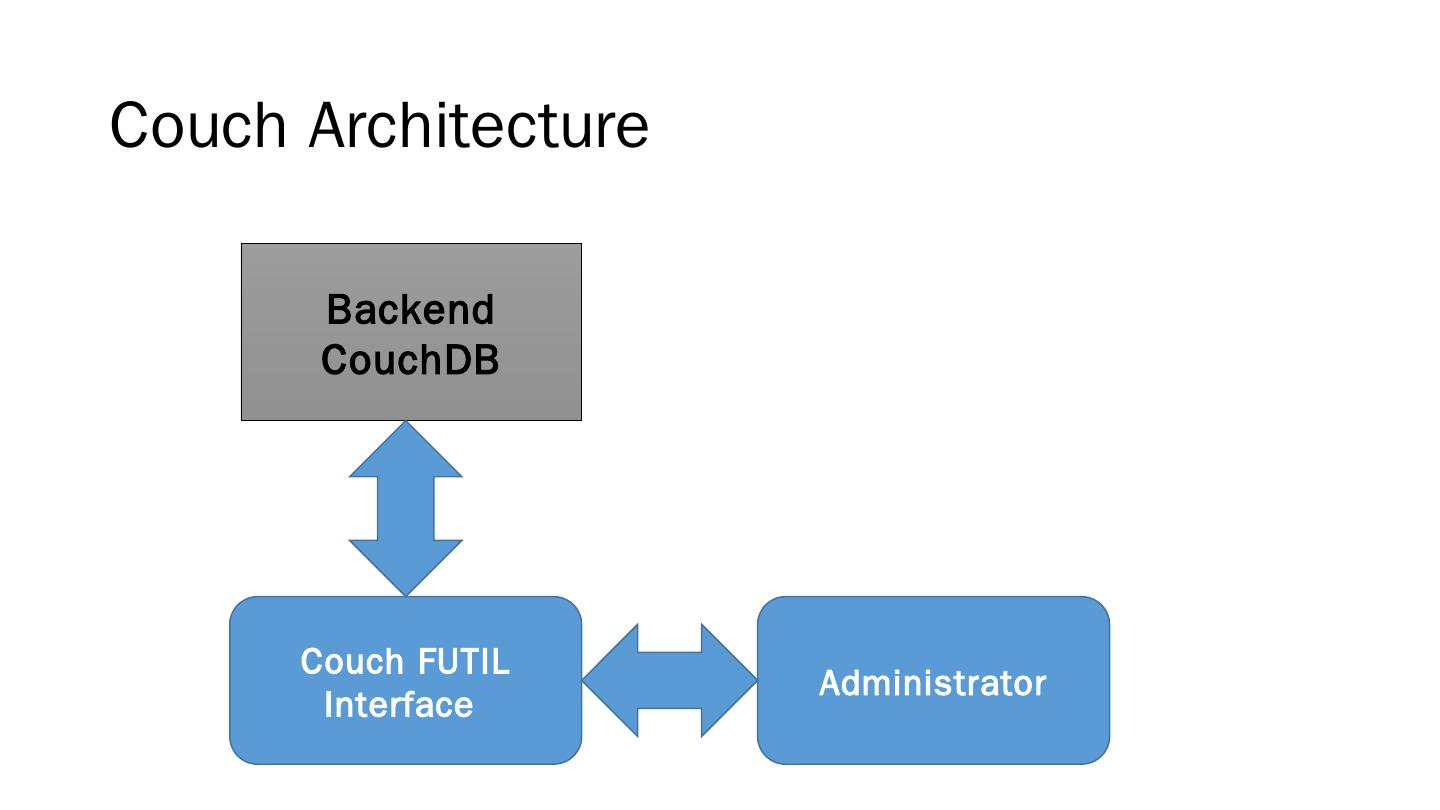 Couch Architecture

Backend CouchDB

Couch FUTIL Interface

Administrator